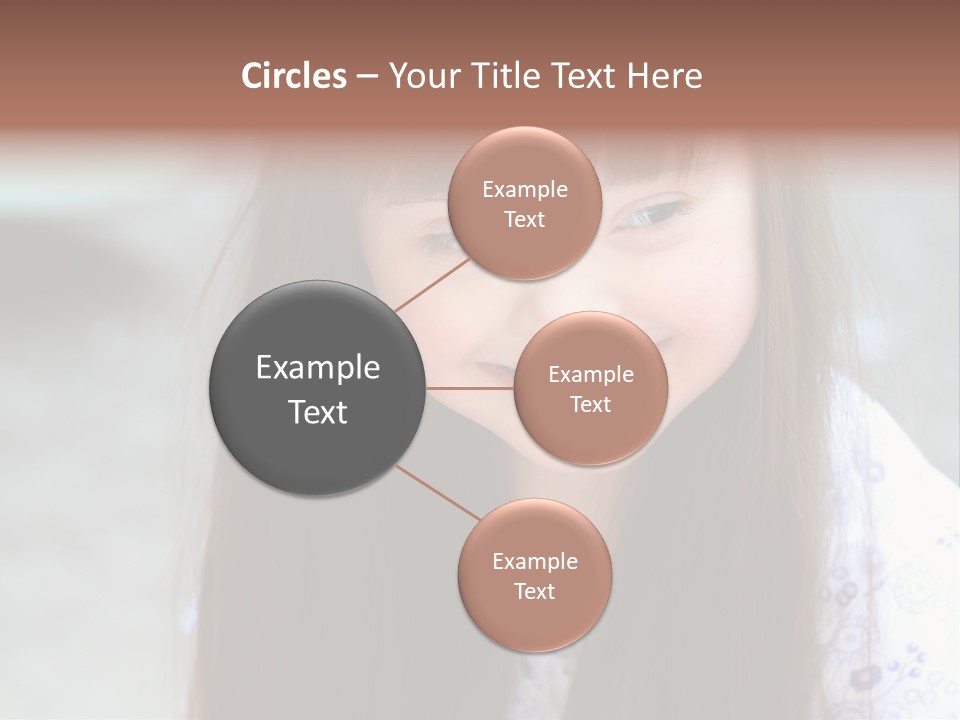 Circles – Your Title Text Here

Example Text

Example Text

Example Text

Example Text